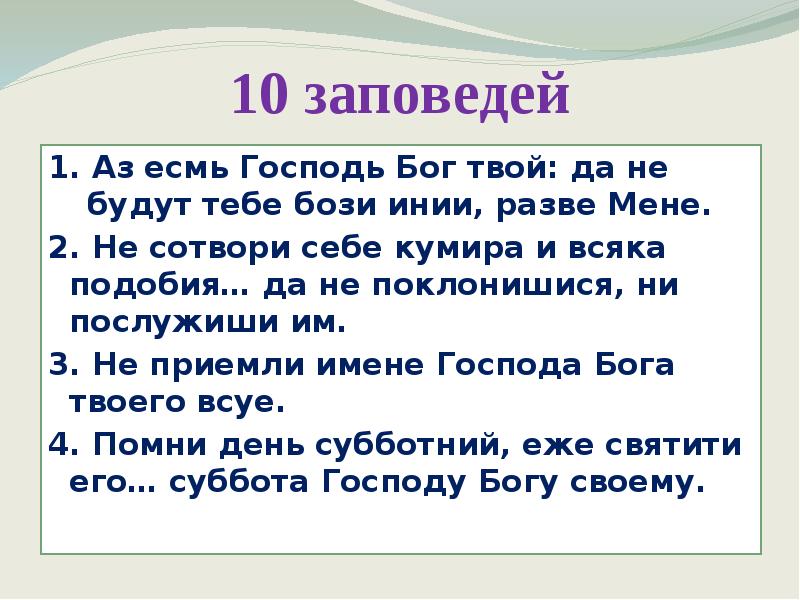 10 заповедей

1. Аз есмь Господь Бог твой: да не будут тебе бози инии, разве Мене.

2. Не сотвори себе кумира и всяка подобия… да не поклонишися, ни послужиши им.

3. Не приемли имене Господа Бога твоего всуе.

4. Помни день субботний, еже святити его… суббота Господу Богу своему.